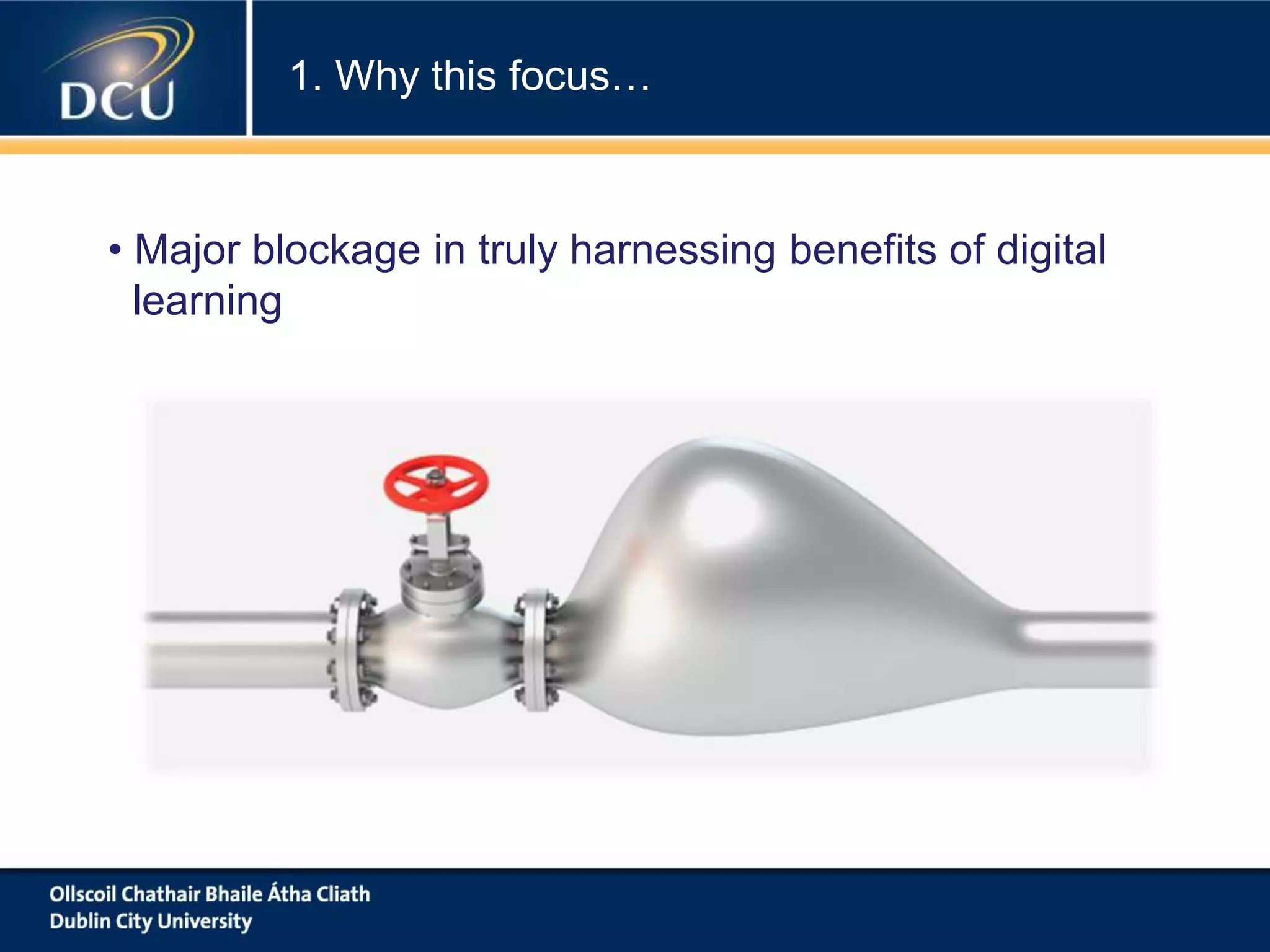 DCU

1. Why this focus…

• Major blockage in truly harnessing benefits of digital learning

Ollscoil Chathair Bhaile Átha Cliath
Dublin City University